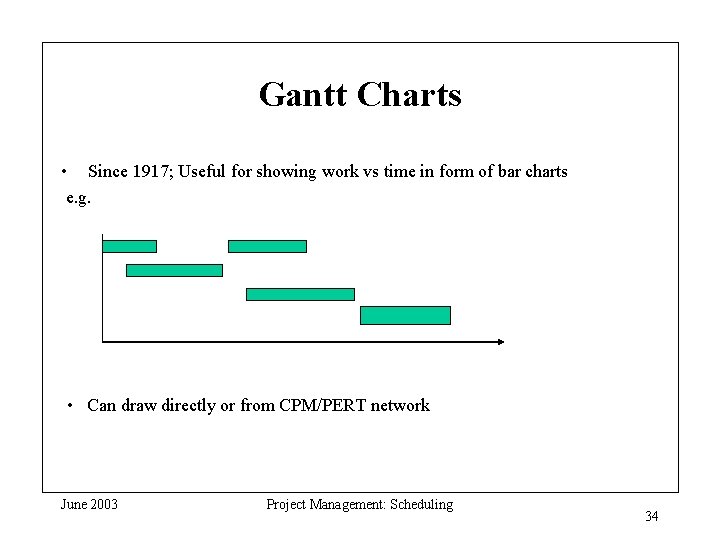 Gantt Charts

• Since 1917; Useful for showing work vs time in form of bar charts
e.g.

• Can draw directly or from CPM/PERT network

June 2003

Project Management: Scheduling

34